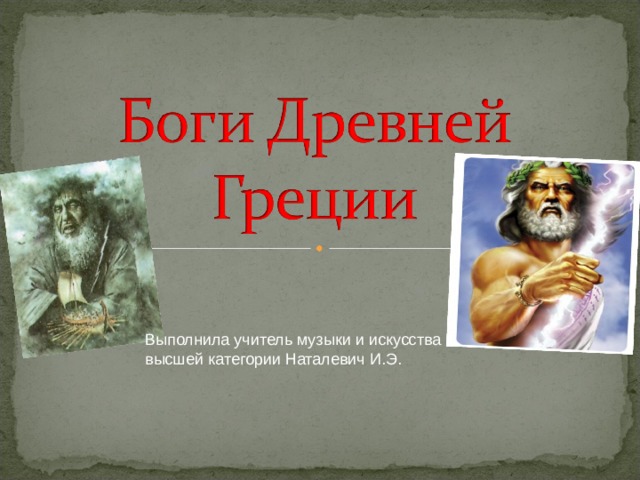 Боги Древней Греции

Выполнила учитель музыки и искусства высшей категории Наталевич И.Э.